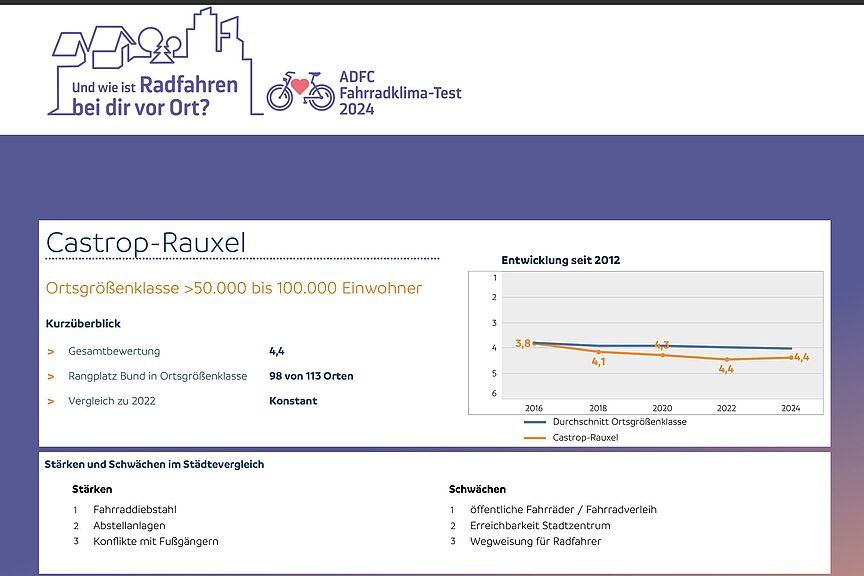 Und wie ist Radfahren bei dir vor Ort?

ADFC Fahrradklima-Test 2024

Castrop-Rauxel

Ortsgrößenklasse >50.000 bis 100.000 Einwohner

Kurzüberblick

> Gesamtbewertung 4,4

> Rangplatz Bund in Ortsgrößenklasse 98 von 113 Orten

> Vergleich zu 2022 Konstant

Entwicklung seit 2012

1
2
3
4
5
6

3,8
4,1
4,3
4,4
4,4

2016 2018 2020 2022 2024

Durchschnitt Ortsgrößenklasse
Castrop-Rauxel

Stärken und Schwächen im Städtevergleich

Stärken

1 Fahrraddiebstahl
2 Abstellanlagen
3 Konflikte mit Fußgängern

Schwächen

1 öffentliche Fahrräder / Fahrradverleih
2 Erreichbarkeit Stadtzentrum
3 Wegweisung für Radfahrer